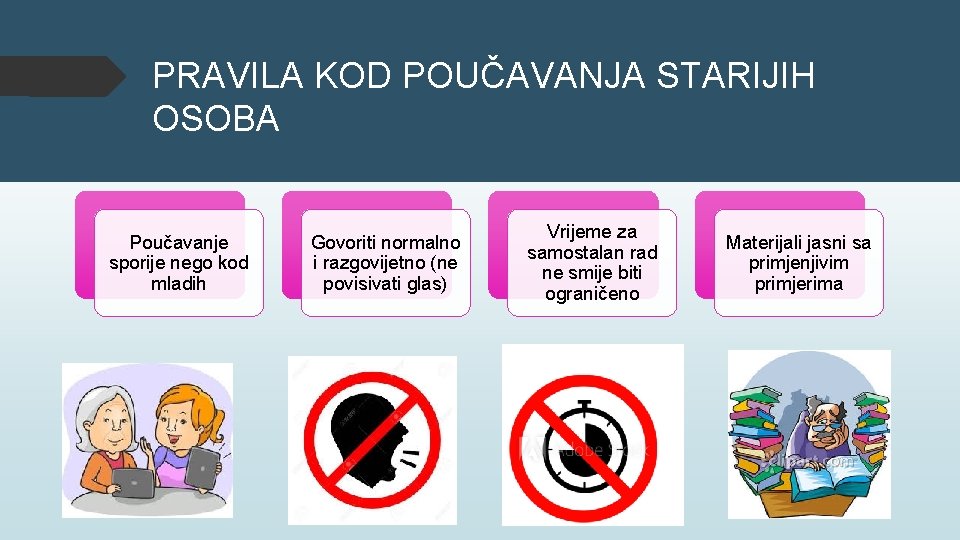 PRAVILA KOD POUČAVANJA STARIJIH OSOBA

Poučavanje sporije nego kod mladih

Govoriti normalno i razgovijetno (ne povisivati glas)

Vrijeme za samostalan rad ne smije biti ograničeno

Materijali jasni sa primjenjivim primjerima